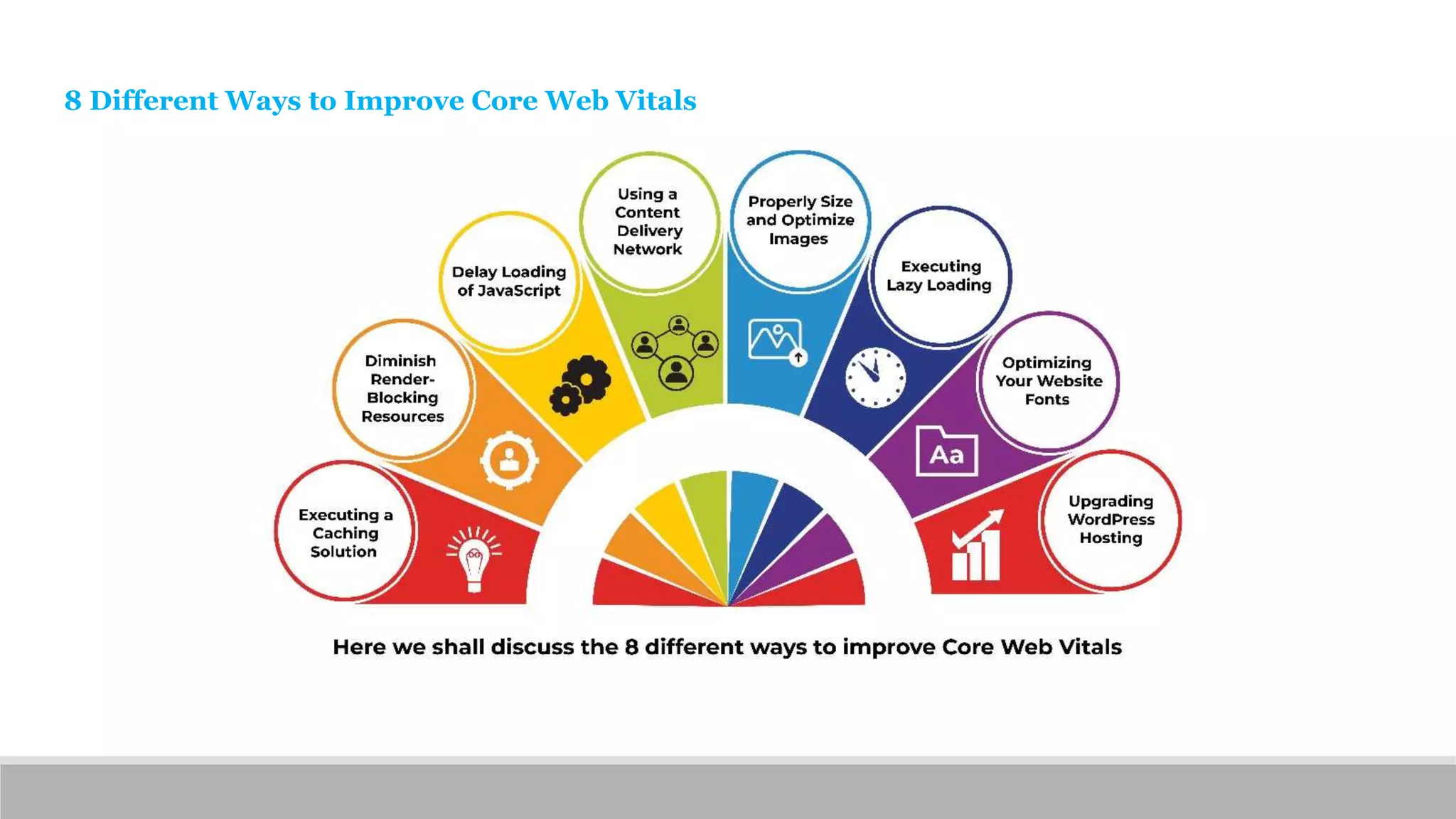 8 Different Ways to Improve Core Web Vitals

Executing a Caching Solution

Diminish Render-Blocking Resources

Delay Loading of JavaScript

Using a Content Delivery Network

Properly Size and Optimize Images

Executing Lazy Loading

Optimizing Your Website Fonts

Aa

Upgrading WordPress Hosting

Here we shall discuss the 8 different ways to improve Core Web Vitals